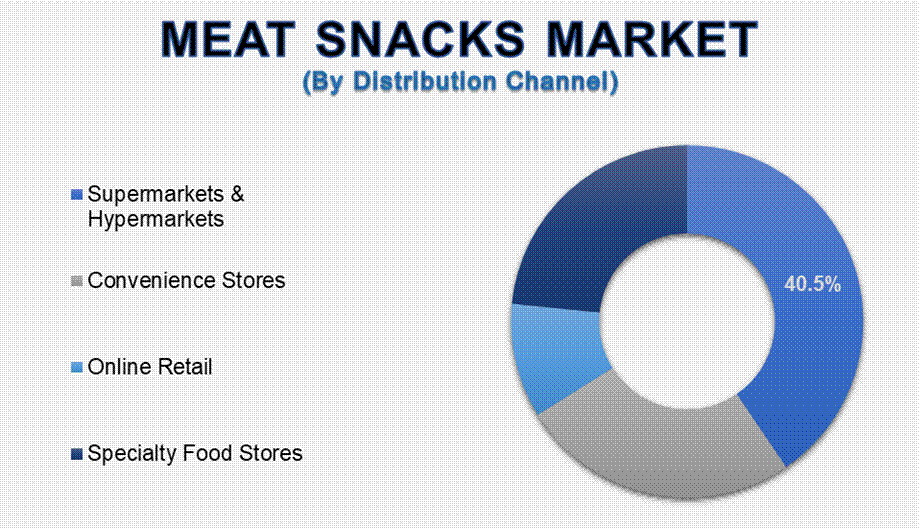 MEAT SNACKS MARKET
(By Distribution Channel)

Supermarkets & Hypermarkets

Convenience Stores

Online Retail

Specialty Food Stores

40.5%